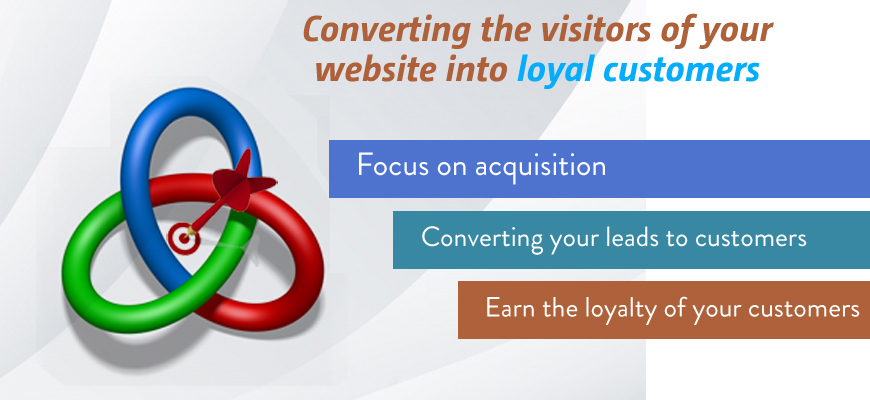 Converting the visitors of your website into loyal customers

Focus on acquisition

Converting your leads to customers

Earn the loyalty of your customers